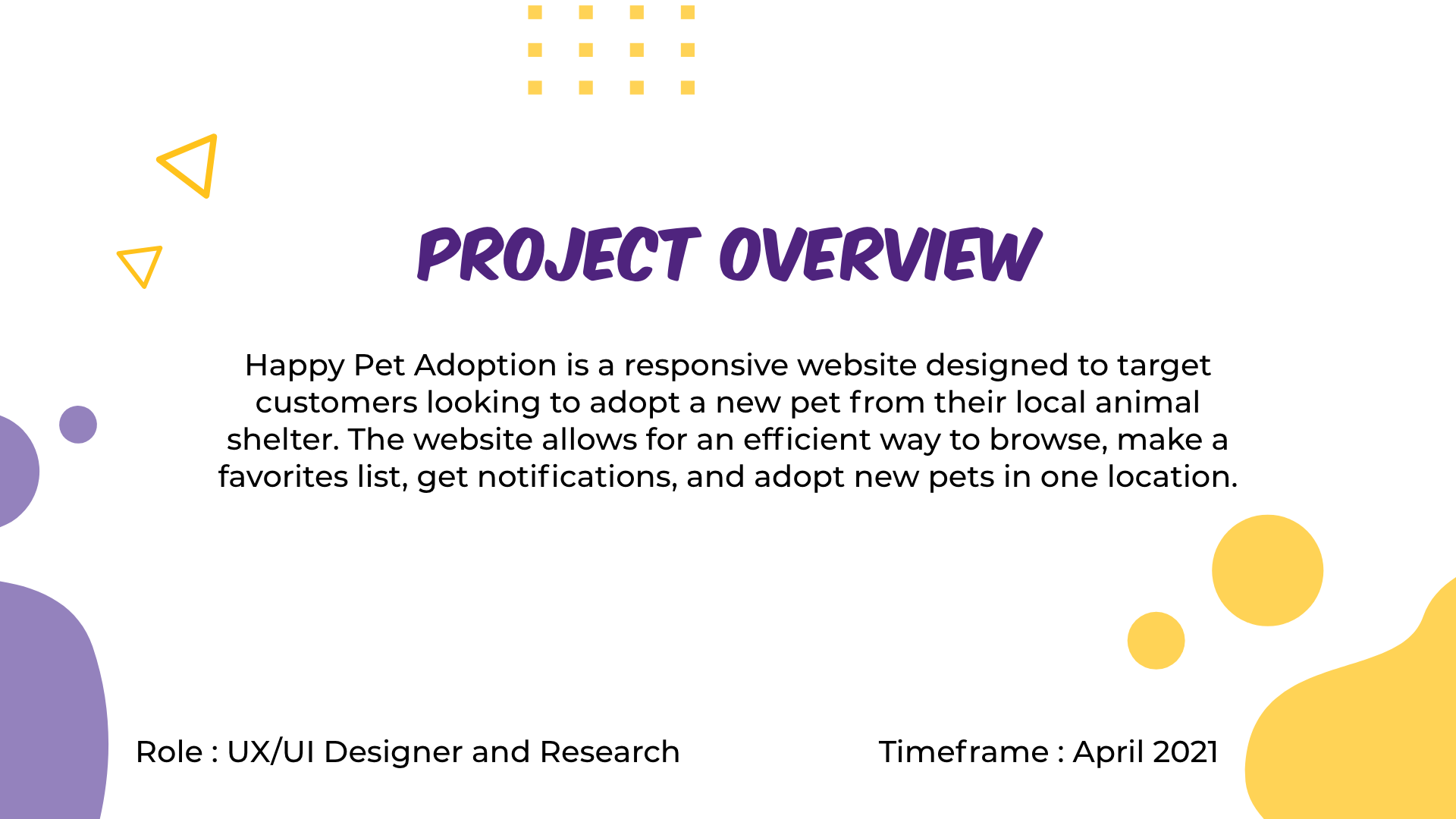 PROJECT OVERVIEW

Happy Pet Adoption is a responsive website designed to target customers looking to adopt a new pet from their local animal shelter. The website allows for an efficient way to browse, make a favorites list, get notifications, and adopt new pets in one location.

Role : UX/UI Designer and Research

Timeframe : April 2021